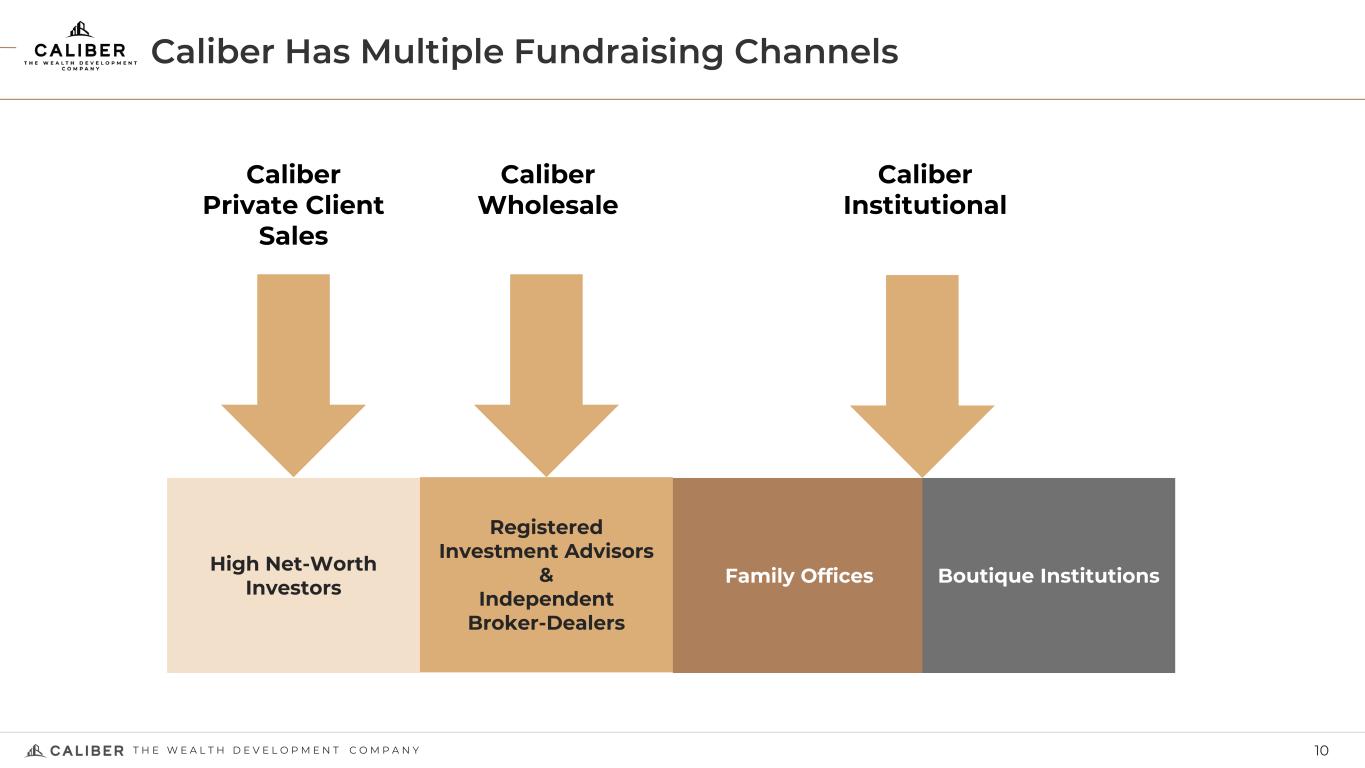 CALIBER THE WEALTH DEVELOPMENT COMPANY

Caliber Has Multiple Fundraising Channels

Caliber Private Client Sales

Caliber Wholesale

Caliber Institutional

High Net-Worth Investors

Registered Investment Advisors & Independent Broker-Dealers

Family Offices

Boutique Institutions

CALIBER THE WEALTH DEVELOPMENT COMPANY

10